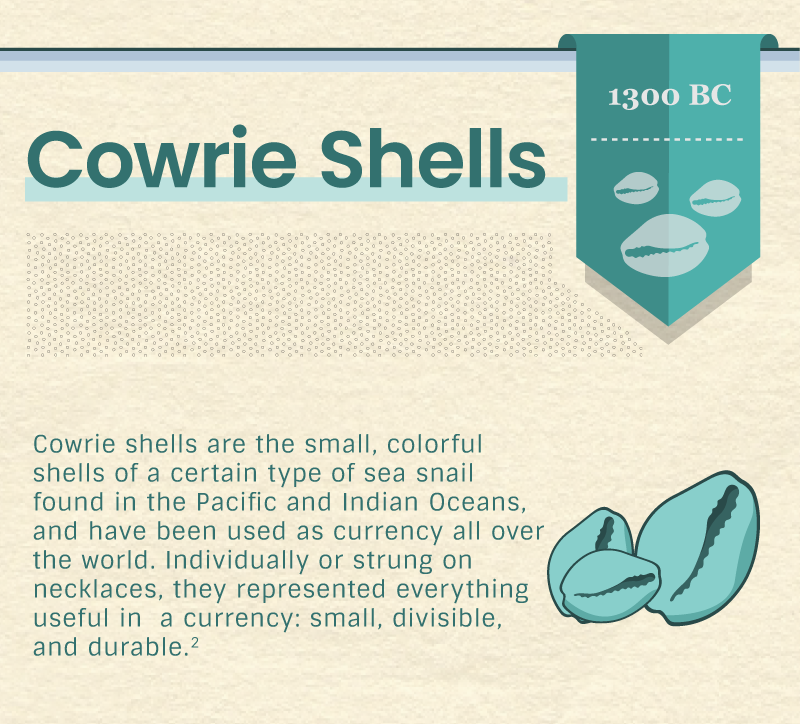 1300 BC

Cowrie Shells

Cowrie shells are the small, colorful shells of a certain type of sea snail found in the Pacific and Indian Oceans, and have been used as currency all over the world. Individually or strung on necklaces, they represented everything useful in a currency: small, divisible, and durable.$^2$